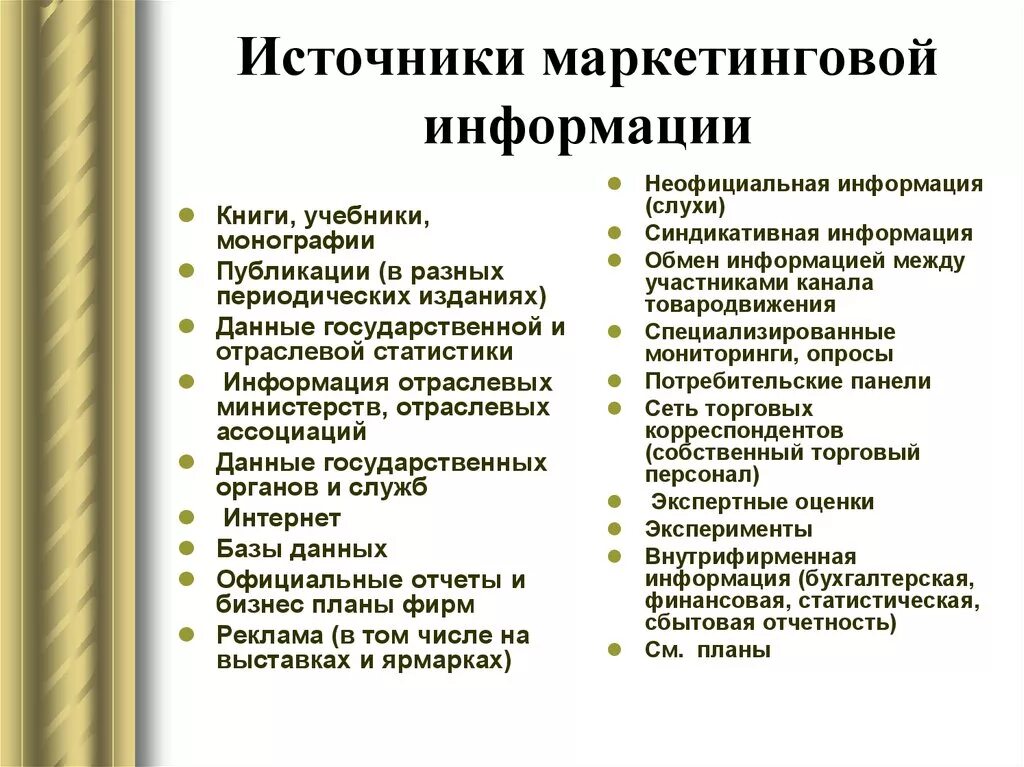 Источники маркетинговой информации

- Книги, учебники, монографии
- Публикации (в разных периодических изданиях)
- Данные государственной и отраслевой статистики
- Информация отраслевых министерств, отраслевых ассоциаций
- Данные государственных органов и служб
- Интернет
- Базы данных
- Официальные отчеты и бизнес планы фирм
- Реклама (в том числе на выставках и ярмарках)

- Неофициальная информация (слухи)
- Синдикативная информация
- Обмен информацией между участниками канала товародвижения
- Специализированные мониторинги, опросы
- Потребительские панели
- Сеть торговых корреспондентов (собственный торговый персонал)
- Экспертные оценки
- Эксперименты
- Внутрифирменная информация (бухгалтерская, финансовая, статистическая, сбытовая отчетность)
- См. планы